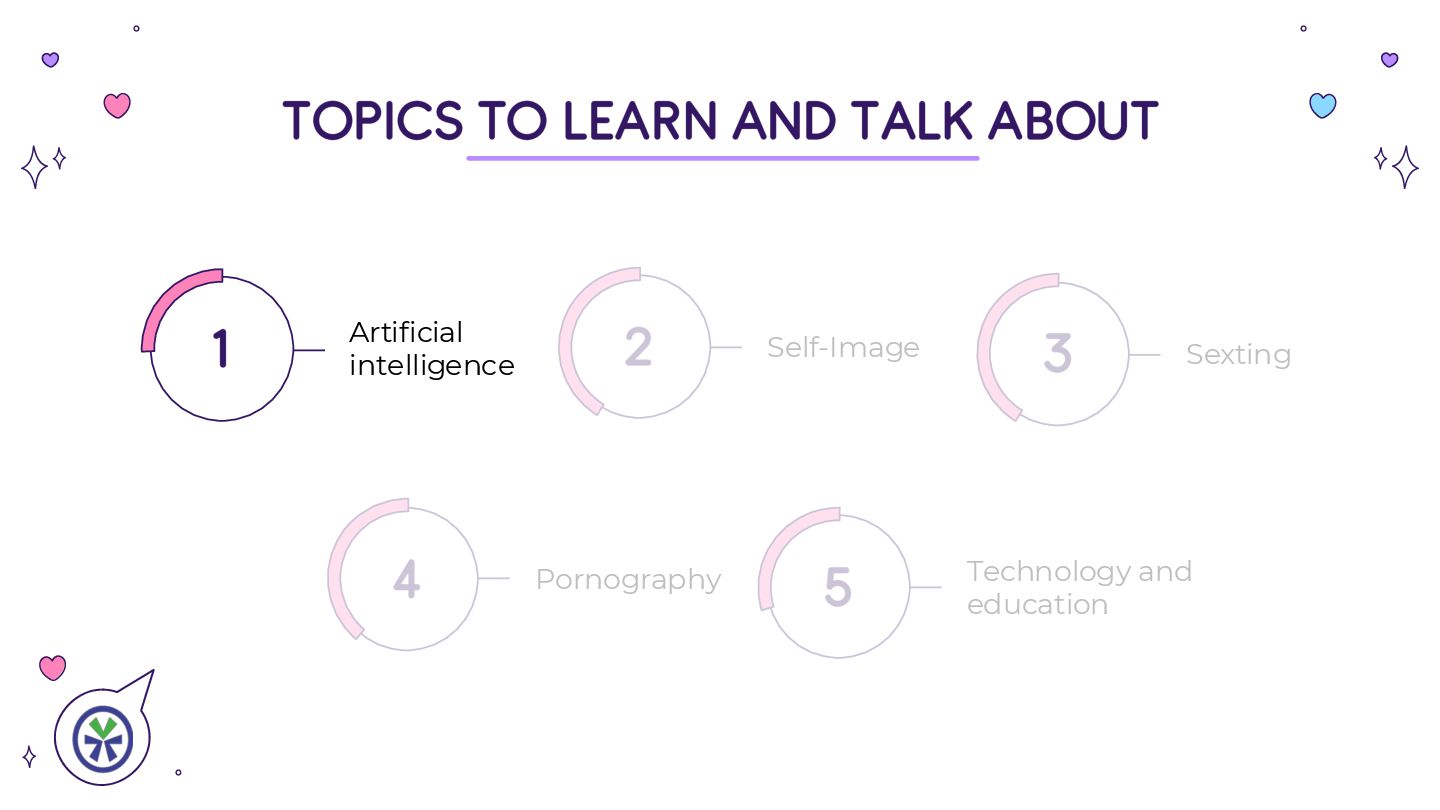 TOPICS TO LEARN AND TALK ABOUT

1 Artificial intelligence

2 Self-Image

3 Sexting

4 Pornography

5 Technology and education